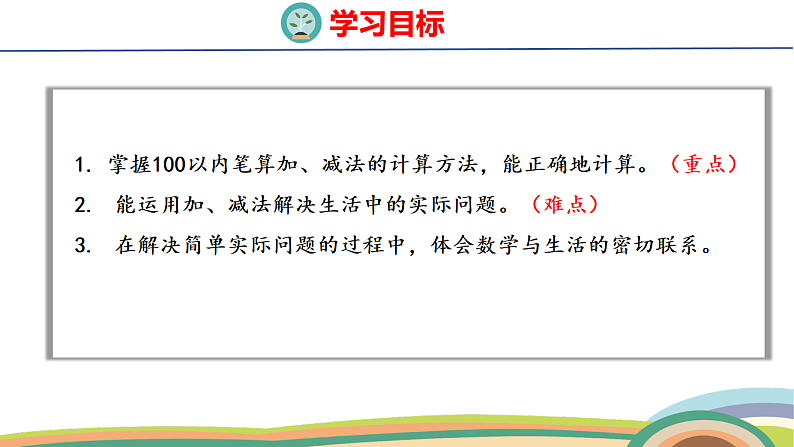 学习目标

1. 掌握100以内笔算加、减法的计算方法，能正确地计算。（重点）

2. 能运用加、减法解决生活中的实际问题。（难点）

3. 在解决简单实际问题的过程中，体会数学与生活的密切联系。